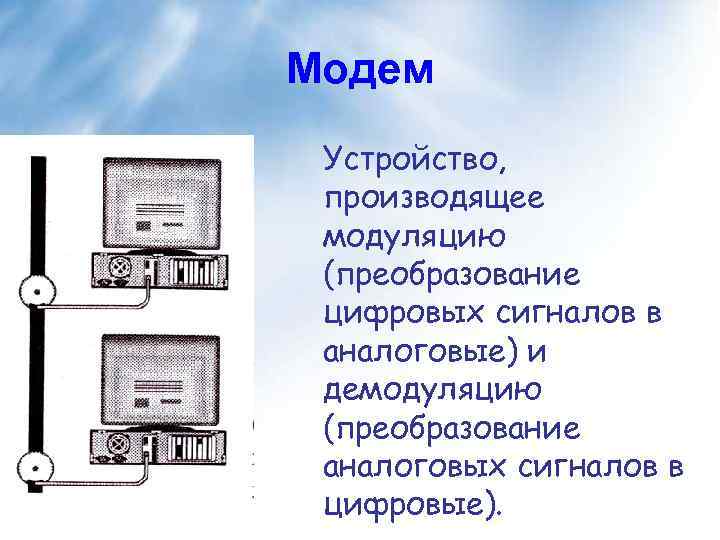 Модем

Устройство, производящее модуляцию (преобразование цифровых сигналов в аналоговые) и демодуляцию (преобразование аналоговых сигналов в цифровые).